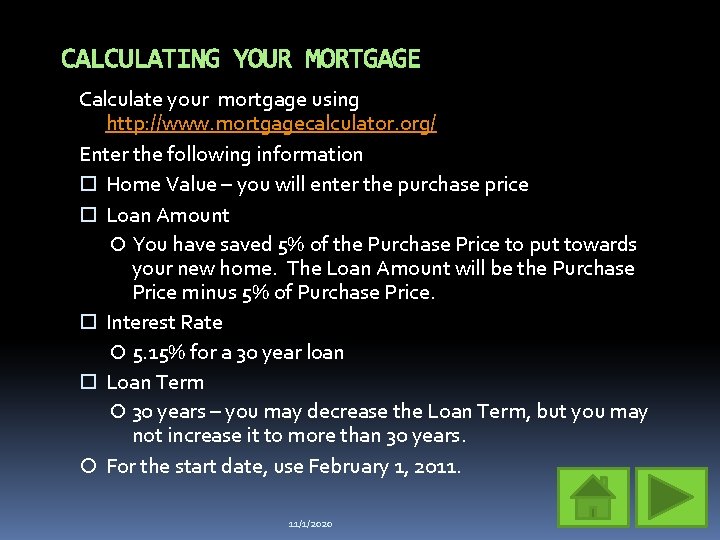 CALCULATING YOUR MORTGAGE

Calculate your mortgage using http://www.mortgagecalculator.org/

Enter the following information

☐ Home Value – you will enter the purchase price

☐ Loan Amount

○ You have saved 5% of the Purchase Price to put towards your new home. The Loan Amount will be the Purchase Price minus 5% of Purchase Price.

☐ Interest Rate

○ 5.15% for a 30 year loan

☐ Loan Term

○ 30 years – you may decrease the Loan Term, but you may not increase it to more than 30 years.

○ For the start date, use February 1, 2011.

11/1/2020